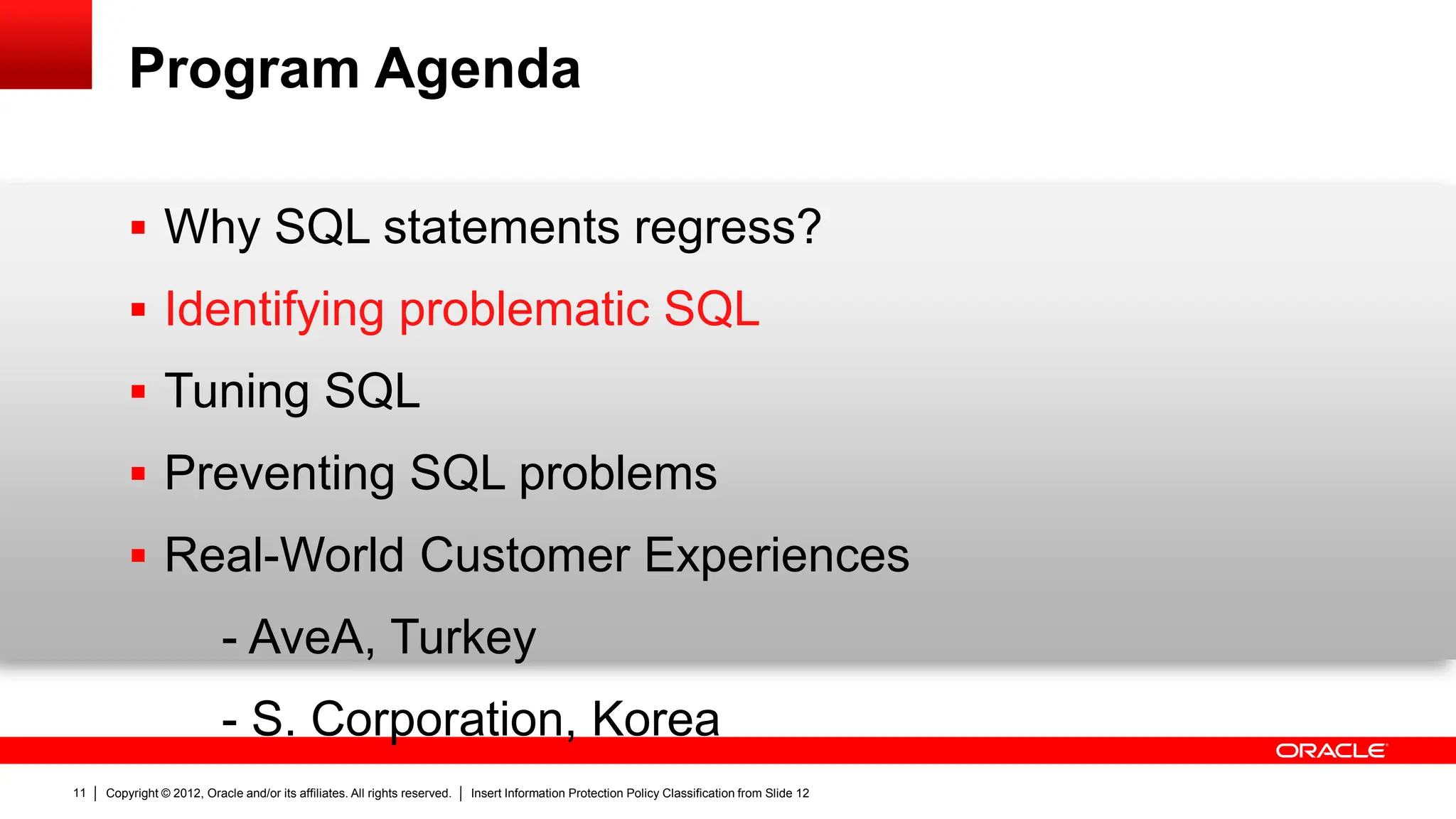 Program Agenda

▪ Why SQL statements regress?

▪ Identifying problematic SQL

▪ Tuning SQL

▪ Preventing SQL problems

▪ Real-World Customer Experiences

- AveA, Turkey

- S. Corporation, Korea

ORACLE

11 | Copyright © 2012, Oracle and/or its affiliates. All rights reserved. | Insert Information Protection Policy Classification from Slide 12